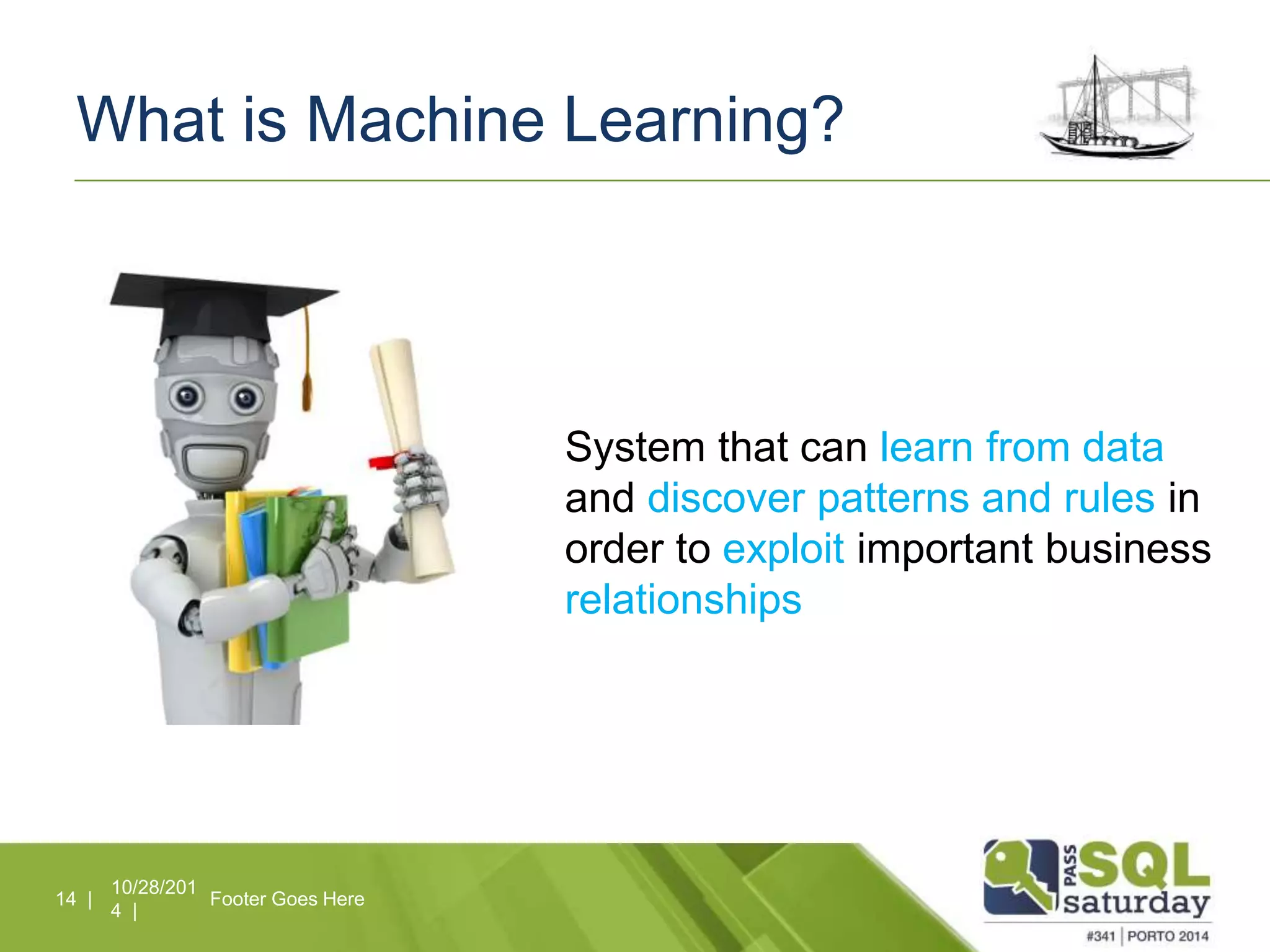 What is Machine Learning?

System that can learn from data and discover patterns and rules in order to exploit important business relationships

14 | 10/28/2014 | Footer Goes Here

PASS SQL saturday
#341 | PORTO 2014